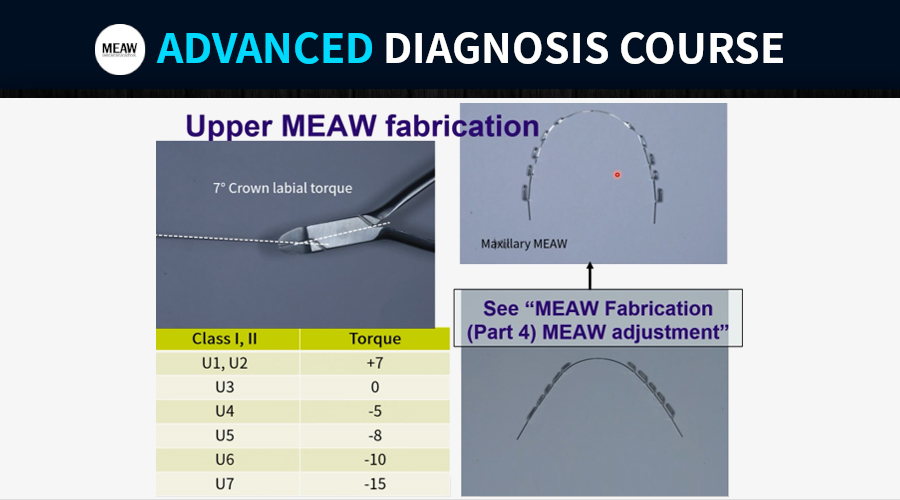 MEAW

ADVANCED DIAGNOSIS COURSE

Upper MEAW fabrication

7° Crown labial torque

| Class I, II | Torque |
|---|---|
| U1, U2 | +7 |
| U3 | 0 |
| U4 | -5 |
| U5 | -8 |
| U6 | -10 |
| U7 | -15 |

Maxillary MEAW

See “MEAW Fabrication (Part 4) MEAW adjustment”